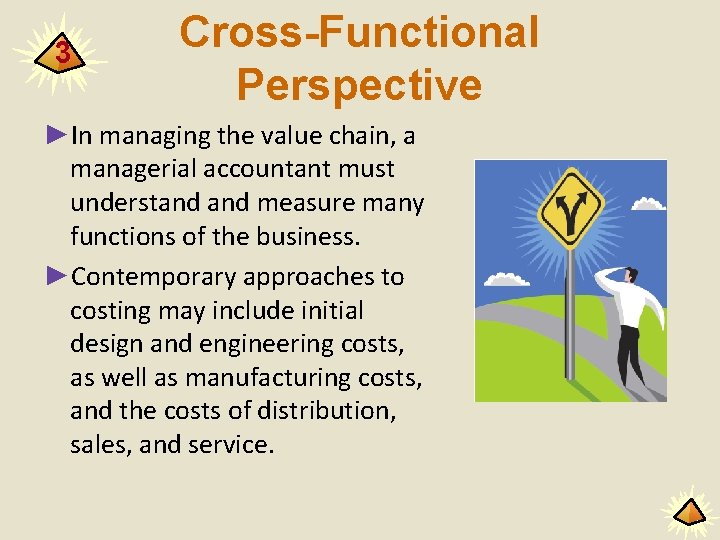 3

Cross-Functional Perspective

►In managing the value chain, a managerial accountant must understand and measure many functions of the business.

►Contemporary approaches to costing may include initial design and engineering costs, as well as manufacturing costs, and the costs of distribution, sales, and service.